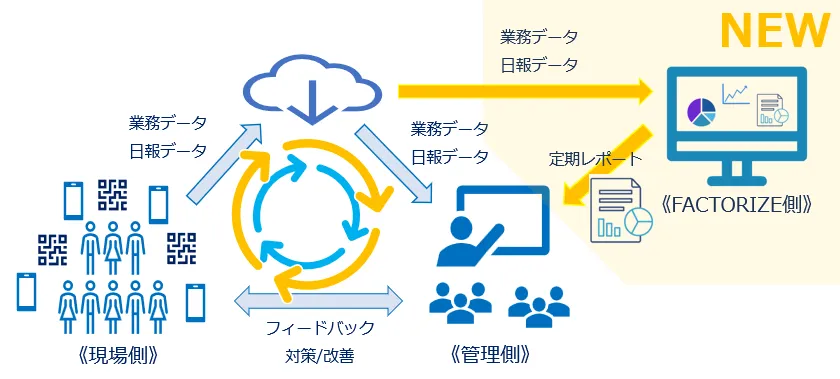 NEW

業務データ
日報データ

業務データ
日報データ

業務データ
日報データ

定期レポート

《FACTORIZE側》

フィードバック
対策/改善

《現場側》

《管理側》